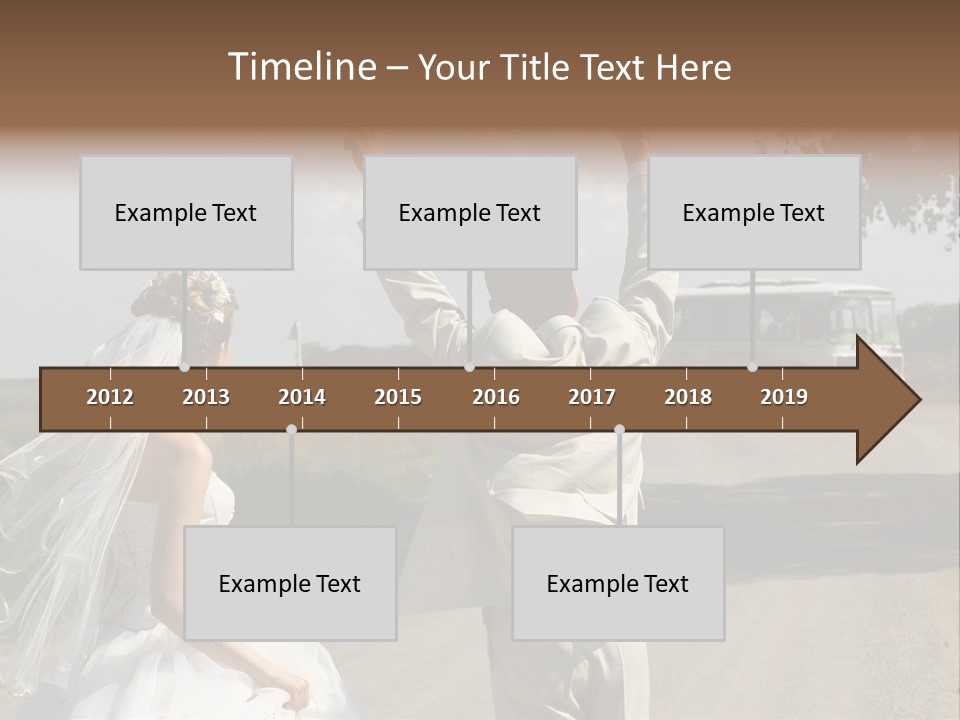 Timeline – Your Title Text Here

Example Text

Example Text

Example Text

2012 2013 2014 2015 2016 2017 2018 2019

Example Text

Example Text